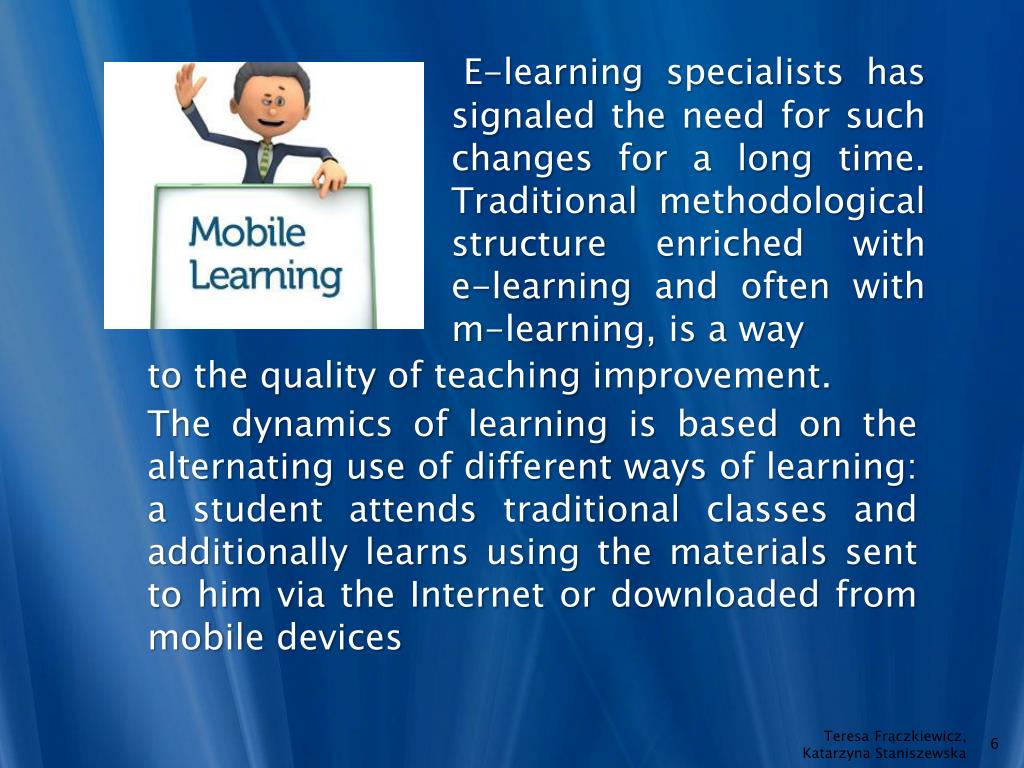 Mobile Learning

E-learning specialists has signaled the need for such changes for a long time. Traditional methodological structure enriched with e-learning and often with m-learning, is a way to the quality of teaching improvement.

The dynamics of learning is based on the alternating use of different ways of learning: a student attends traditional classes and additionally learns using the materials sent to him via the Internet or downloaded from mobile devices

Teresa Frączkiewicz, Katarzyna Staniszewska 6